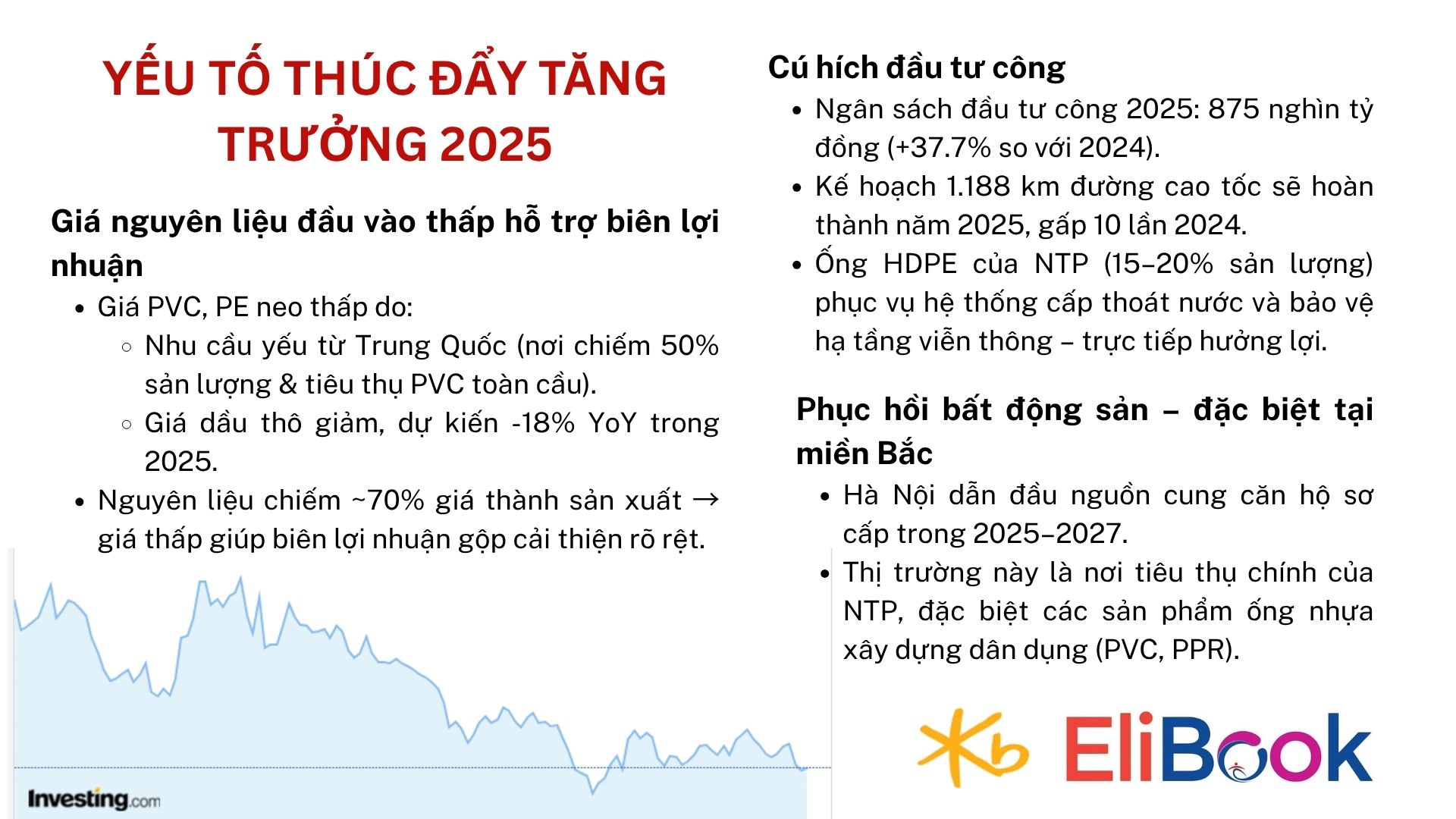 YẾU TỐ THÚC ĐẨY TĂNG TRƯỞNG 2025

Giá nguyên liệu đầu vào thấp hỗ trợ biên lợi nhuận

- Giá PVC, PE neo thấp do:
  - Nhu cầu yếu từ Trung Quốc (nơi chiếm 50% sản lượng & tiêu thụ PVC toàn cầu).
  - Giá dầu thô giảm, dự kiến -18% YoY trong 2025.
- Nguyên liệu chiếm ~70% giá thành sản xuất → giá thấp giúp biên lợi nhuận gộp cải thiện rõ rệt.

Investing.com

Cú hích đầu tư công

- Ngân sách đầu tư công 2025: 875 nghìn tỷ đồng (+37.7% so với 2024).
- Kế hoạch 1.188 km đường cao tốc sẽ hoàn thành năm 2025, gấp 10 lần 2024.
- Ống HDPE của NTP (15–20% sản lượng) phục vụ hệ thống cấp thoát nước và bảo vệ hạ tầng viễn thông – trực tiếp hưởng lợi.

Phục hồi bất động sản – đặc biệt tại miền Bắc

- Hà Nội dẫn đầu nguồn cung căn hộ sơ cấp trong 2025–2027.
- Thị trường này là nơi tiêu thụ chính của NTP, đặc biệt các sản phẩm ống nhựa xây dựng dân dụng (PVC, PPR).

Kb EliBook